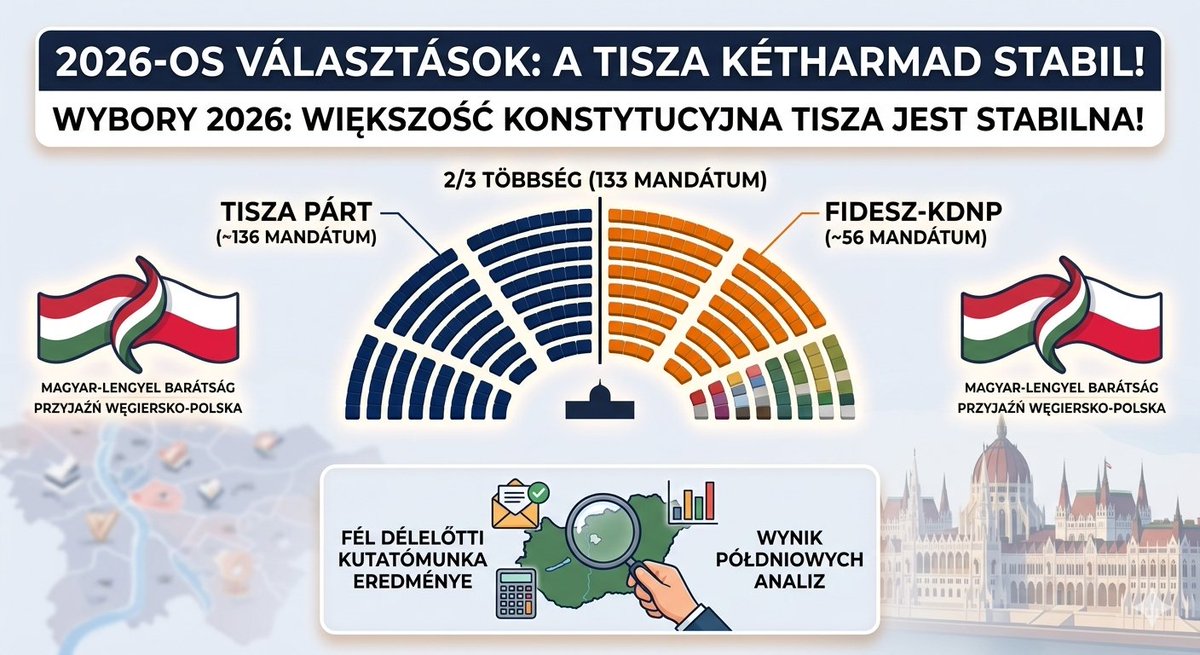 2026-OS VÁLASZTÁSOK: A TISZA KÉTHARMAD STABIL!

WYBORY 2026: WIĘKSZOŚĆ KONSTYTUCYJNA TISZA JEST STABILNA!

2/3 TÖBBSÉG (133 MANDÁTUM)

TISZA PÁRT
(~136 MANDÁTUM)

FIDESZ-KDNP
(~56 MANDÁTUM)

MAGYAR-LENGYEL BARÁTSÁG
PRZYJAŹŃ WĘGIERSKO-POLSKA

MAGYAR-LENGYEL BARÁTSÁG
PRZYJAŹŃ WĘGIERSKO-POLSKA

FÉL DÉLELŐTTI KUTATÓMUNKA EREDMÉNYE

WYNIK PÓŁDNIOWYCH ANALIZ